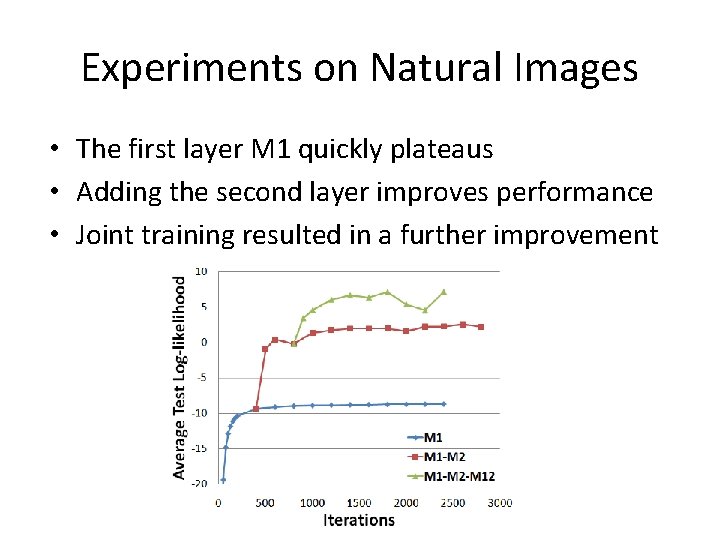 Experiments on Natural Images

• The first layer M1 quickly plateaus
• Adding the second layer improves performance
• Joint training resulted in a further improvement

Average Test Log-likelihood

10
5
0
-5
-10
-15
-20

0 500 1000 1500 2000 2500 3000

Iterations

M1
M1-M2
M1-M2-M12